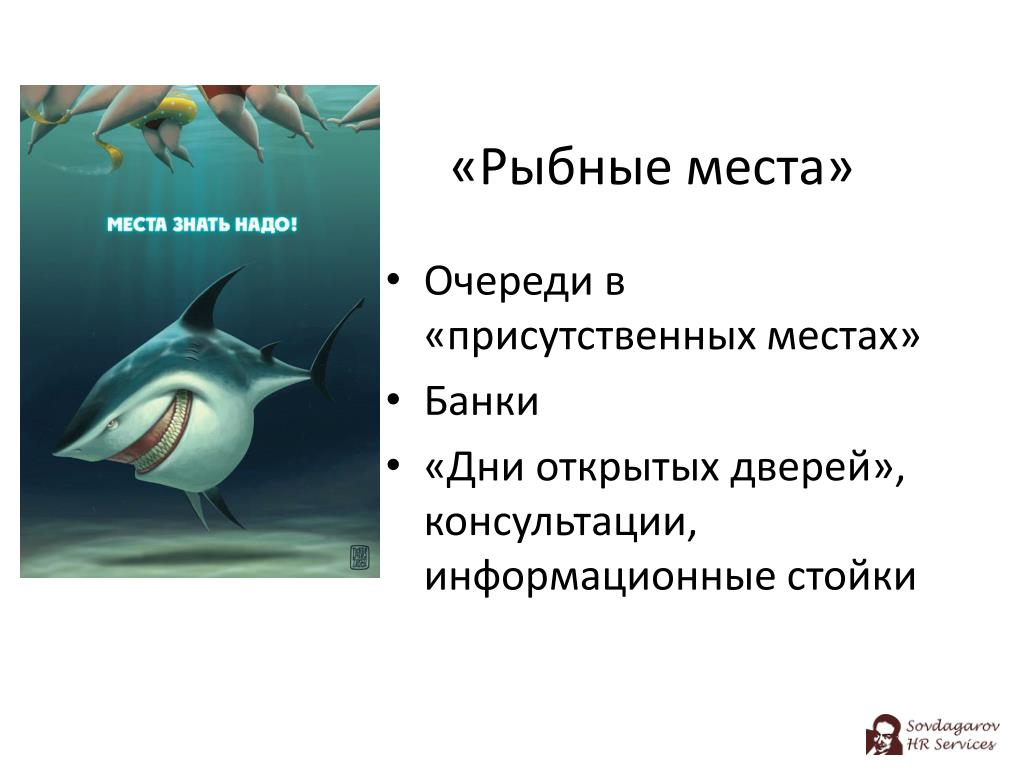 МЕСТА ЗНАТЬ НАДО!

«Рыбные места»

• Очереди в «присутственных местах»
• Банки
• «Дни открытых дверей», консультации, информационные стойки

Sovdagarov HR Services